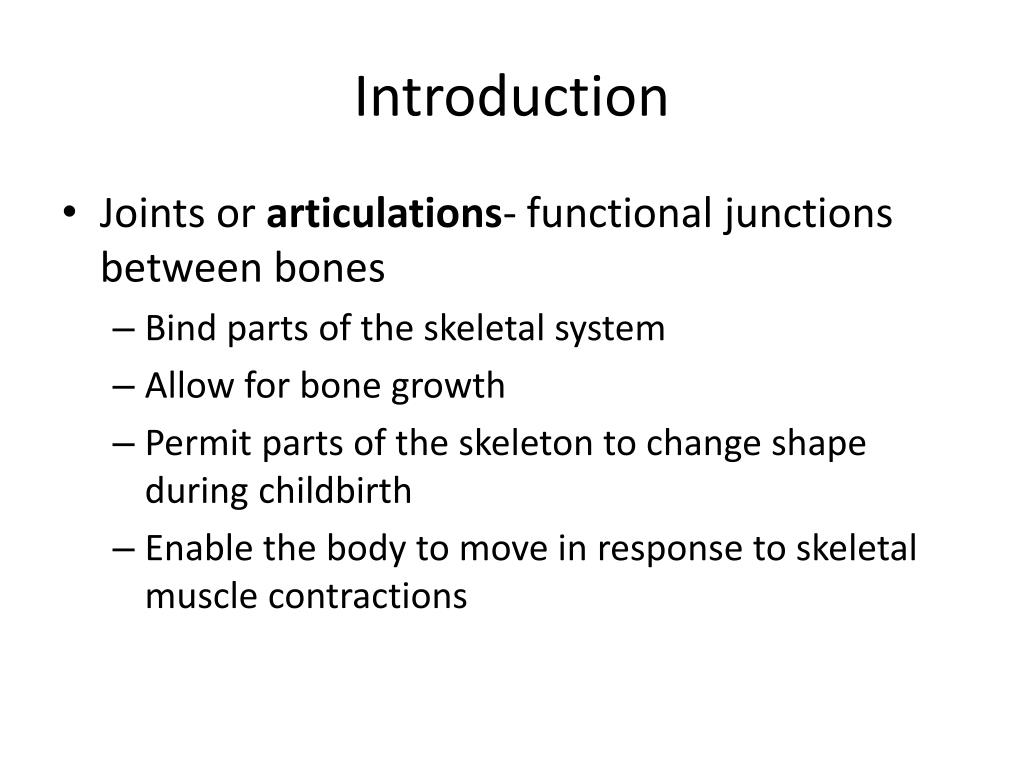 Introduction

• Joints or articulations- functional junctions between bones
– Bind parts of the skeletal system
– Allow for bone growth
– Permit parts of the skeleton to change shape during childbirth
– Enable the body to move in response to skeletal muscle contractions